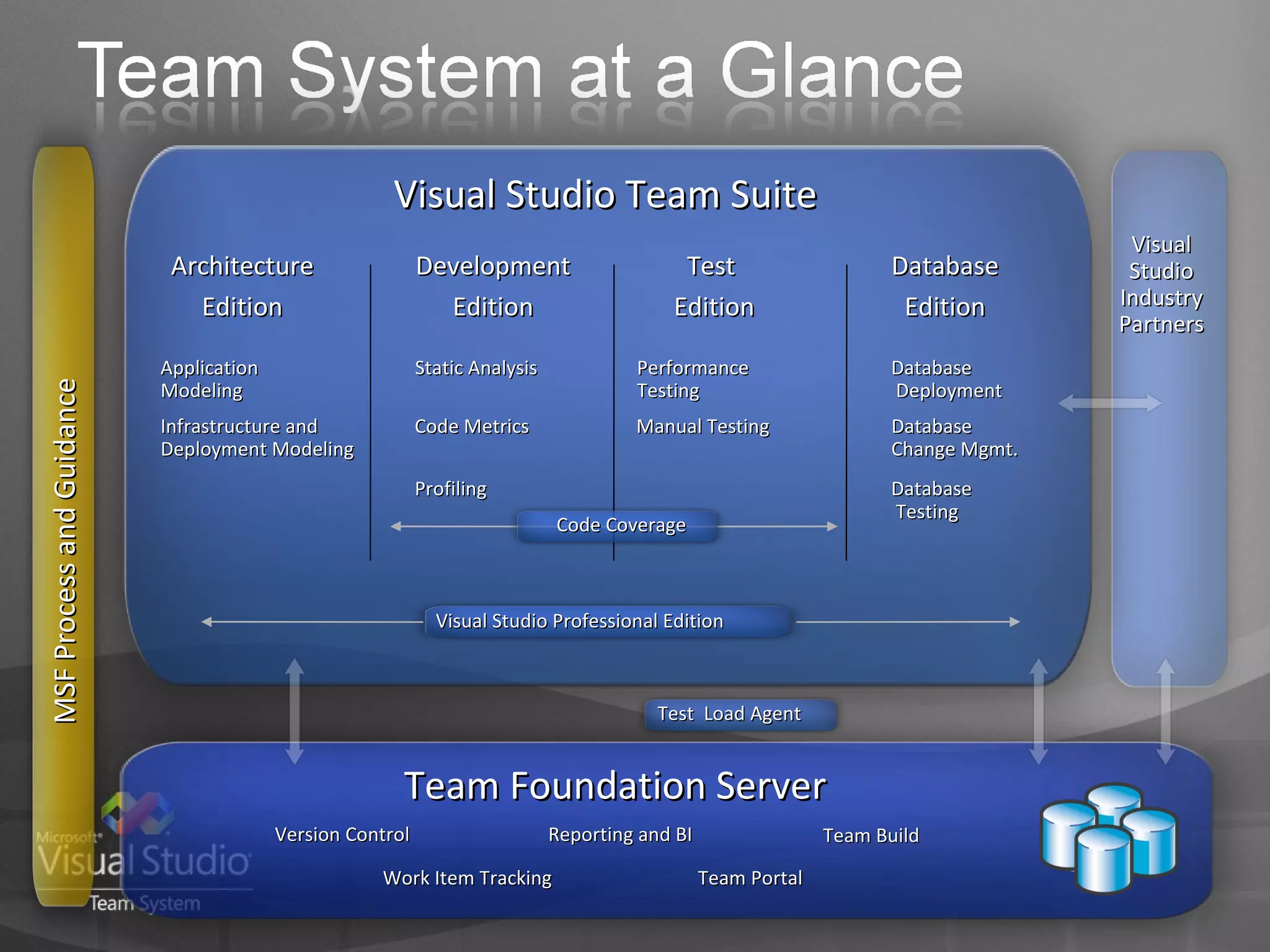 Team System at a Glance

MSF Process and Guidance

Visual Studio Team Suite

Architecture Edition

Application Modeling

Infrastructure and Deployment Modeling

Development Edition

Static Analysis

Code Metrics

Profiling

Test Edition

Performance Testing

Manual Testing

Database Edition

Database Deployment

Database Change Mgmt.

Database Testing

Code Coverage

Visual Studio Professional Edition

Visual Studio Industry Partners

Test Load Agent

Team Foundation Server

Version Control

Reporting and BI

Team Build

Work Item Tracking

Team Portal

Microsoft Visual Studio Team System